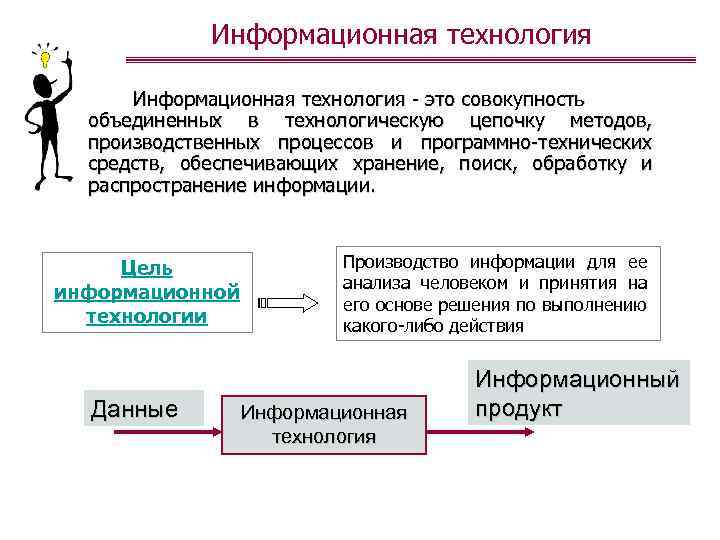 Информационная технология

Информационная технология - это совокупность объединенных в технологическую цепочку методов, производственных процессов и программно-технических средств, обеспечивающих хранение, поиск, обработку и распространение информации.

Цель информационной технологии

Производство информации для ее анализа человеком и принятия на его основе решения по выполнению какого-либо действия

Данные

Информационная технология

Информационный продукт